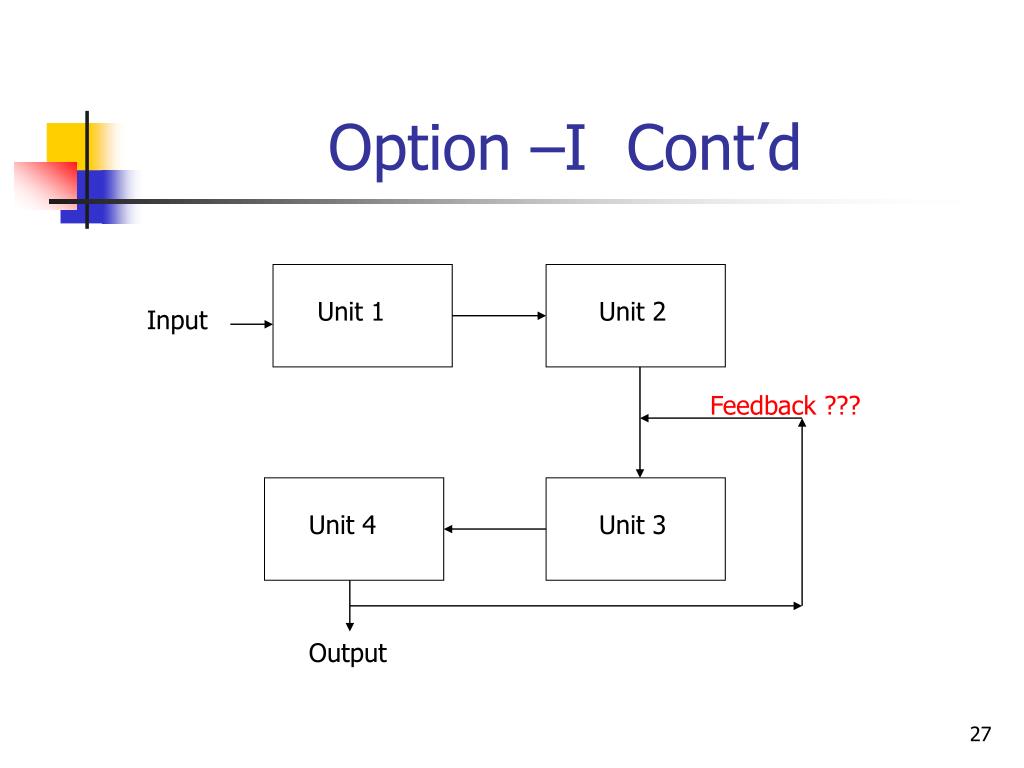 Option –I Cont’d

Input

Unit 1

Unit 2

Feedback ???

Unit 4

Unit 3

Output

27